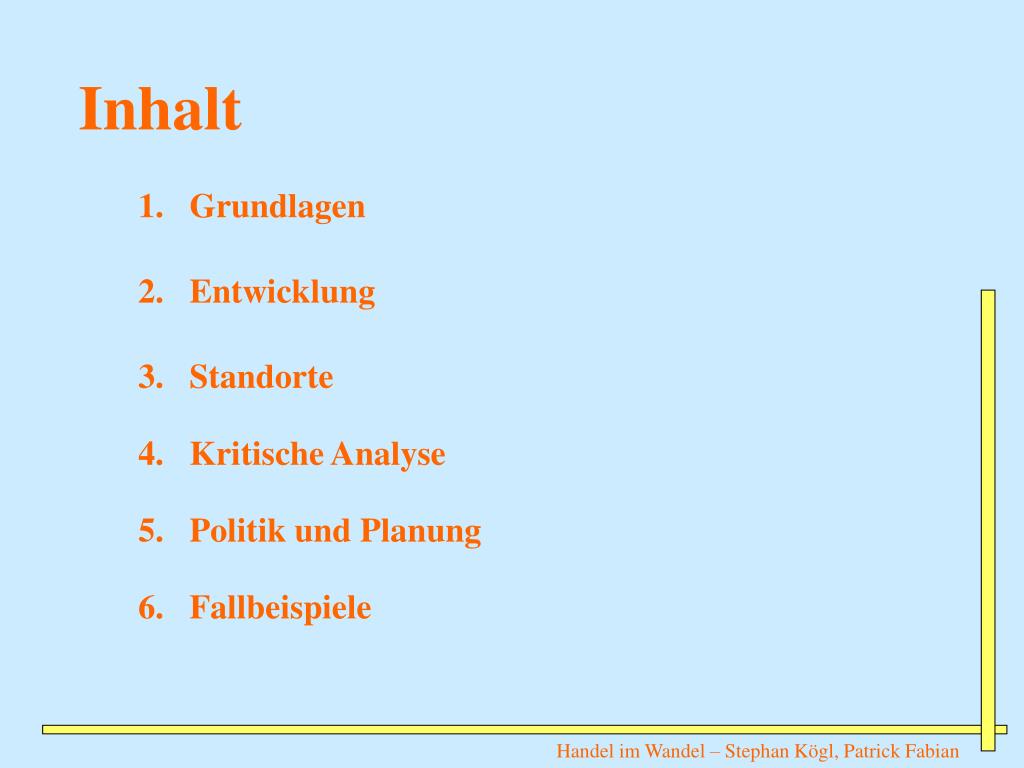 Inhalt

1. Grundlagen

2. Entwicklung

3. Standorte

4. Kritische Analyse

5. Politik und Planung

6. Fallbeispiele

Handel im Wandel – Stephan Kögl, Patrick Fabian